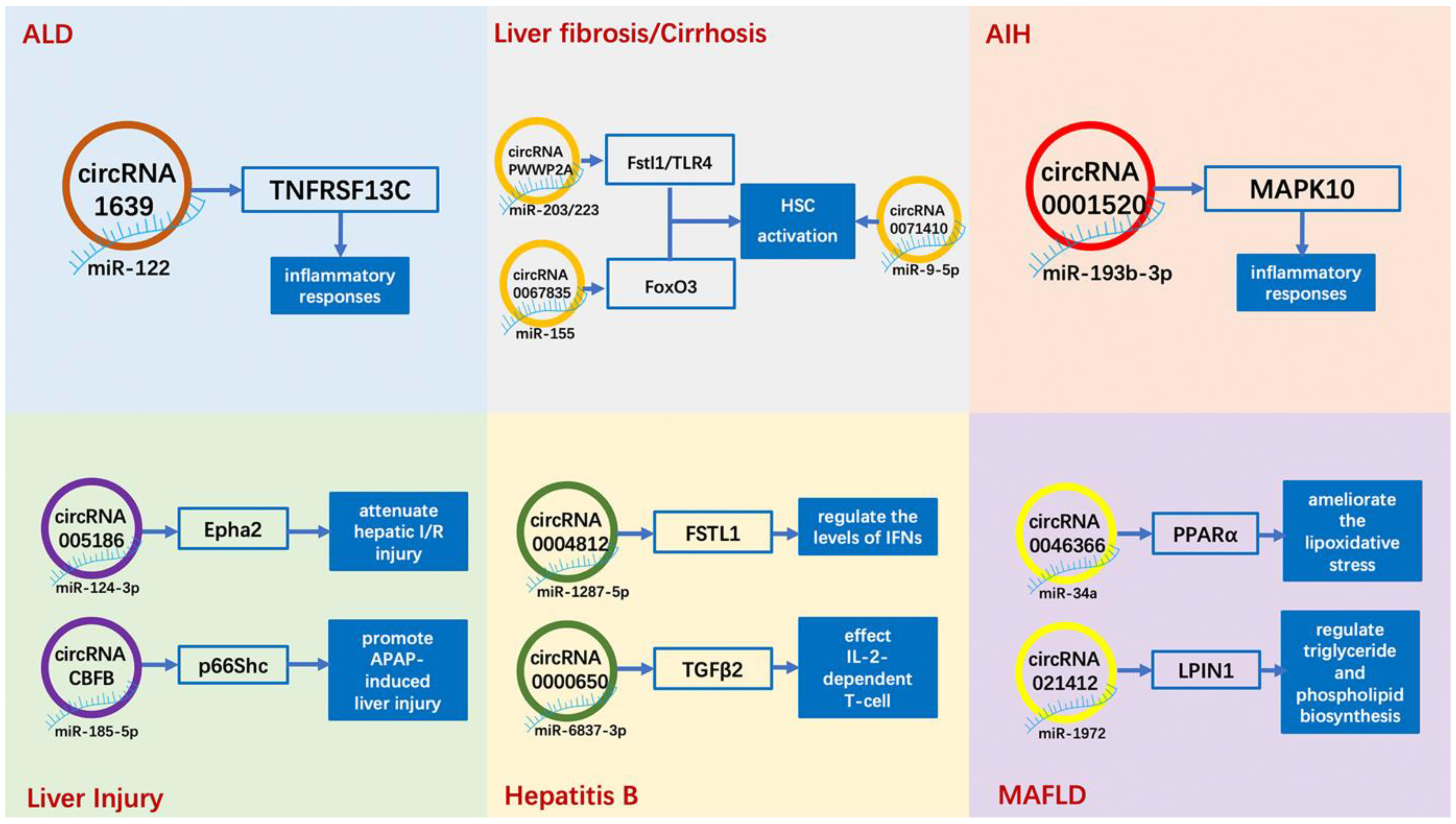 ALD

circRNA 1639

miR-122

TNFRSF13C

inflammatory responses

Liver fibrosis/Cirrhosis

circRNA PWWP2A

miR-203/223

Fstl1/TLR4

circRNA 0067835

miR-155

FoxO3

HSC activation

circRNA 0071410

miR-9-5p

AIH

circRNA 0001520

miR-193b-3p

MAPK10

inflammatory responses

circRNA 005186

miR-124-3p

Epha2

attenuate hepatic I/R injury

circRNA CBFB

miR-185-5p

p66Shc

promote APAP-induced liver injury

Liver Injury

circRNA 0004812

miR-1287-5p

FSTL1

regulate the levels of IFNs

circRNA 0000650

miR-6837-3p

TGFβ2

effect IL-2-dependent T-cell

Hepatitis B

circRNA 0046366

miR-34a

PPARα

ameliorate the lipoxidative stress

circRNA 021412

miR-1972

LPIN1

regulate triglyceride and phospholipid biosynthesis

MAFLD